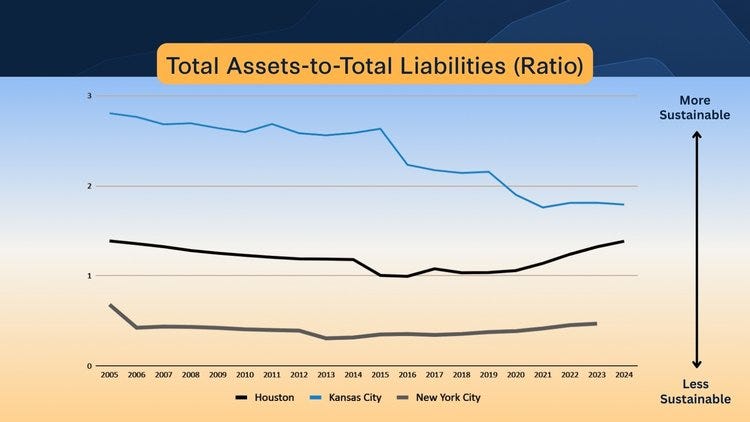 Total Assets-to-Total Liabilities (Ratio)

3
2
1
0

2005 2006 2007 2008 2009 2010 2011 2012 2013 2014 2015 2016 2017 2018 2019 2020 2021 2022 2023 2024

Houston Kansas City New York City

More Sustainable

Less Sustainable